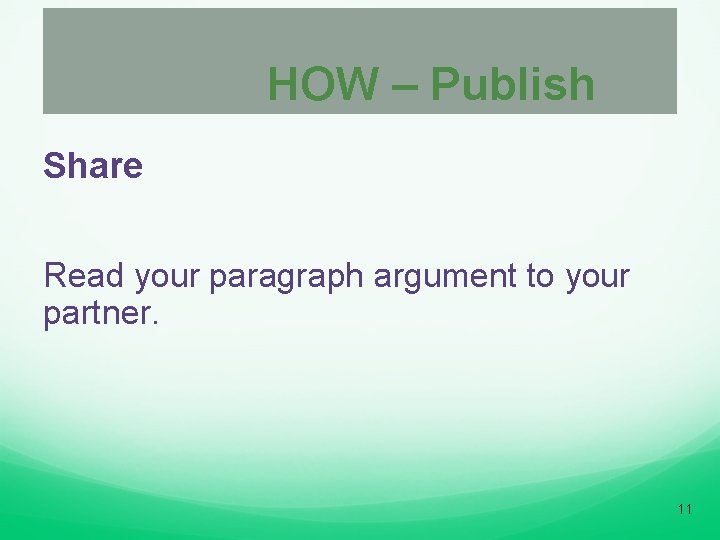 HOW – Publish

Share

Read your paragraph argument to your partner.

11